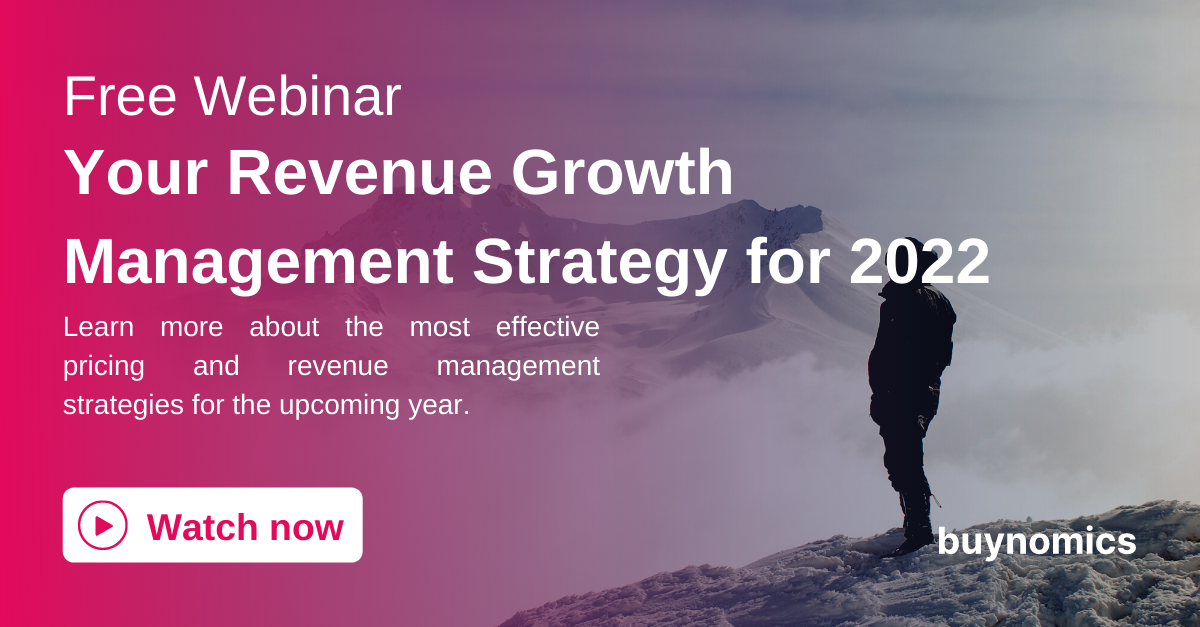 Free Webinar

Your Revenue Growth Management Strategy for 2022

Learn more about the most effective pricing and revenue management strategies for the upcoming year.

Watch now

buynomics